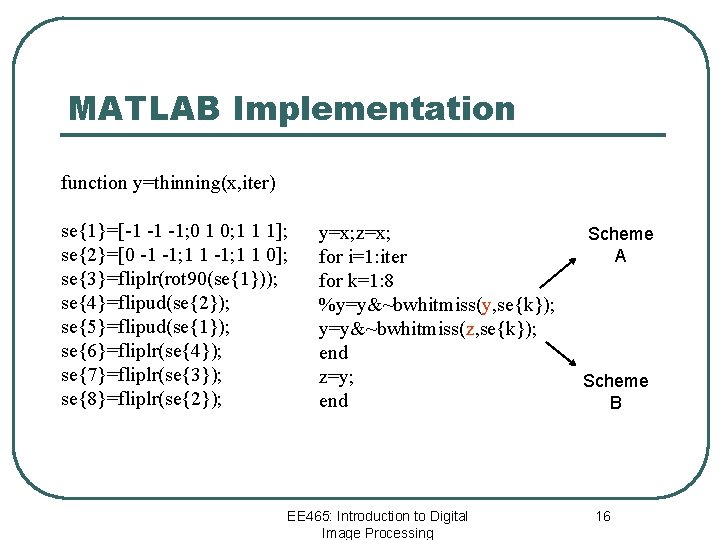 MATLAB Implementation

function y=thinning(x,iter)

se{1}=[-1 -1 -1;0 1 0;1 1 1];
se{2}=[0 -1 -1;1 1 -1;1 1 0];
se{3}=fliplr(rot90(se{1}));
se{4}=flipud(se{2});
se{5}=flipud(se{1});
se{6}=fliplr(se{4});
se{7}=fliplr(se{3});
se{8}=fliplr(se{2});

y=x;z=x;
for i=1:iter
for k=1:8
%y=y&~bwhitmiss(y,se{k});
y=y&~bwhitmiss(z,se{k});
end
z=y;
end

Scheme A

Scheme B

EE465: Introduction to Digital Image Processing

16